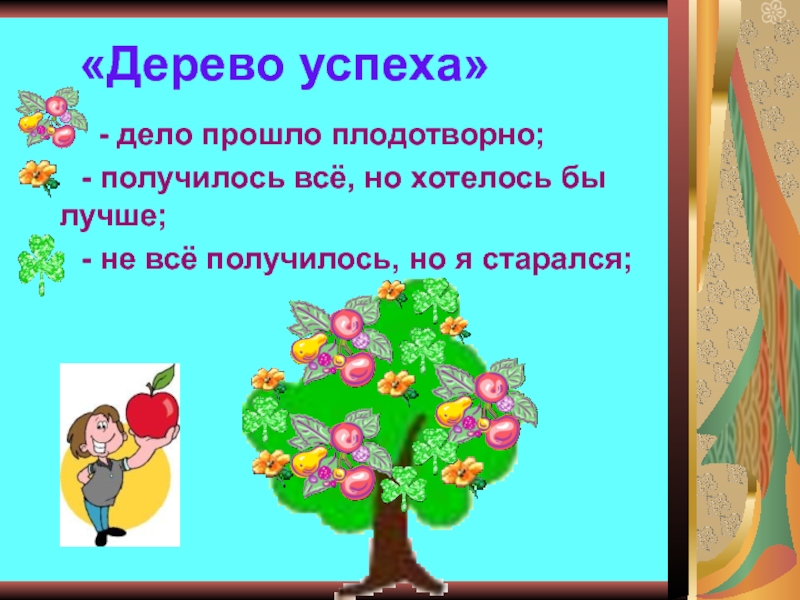 «Дерево успеха»

- дело прошло плодотворно;

- получилось всё, но хотелось бы лучше;

- не всё получилось, но я старался;